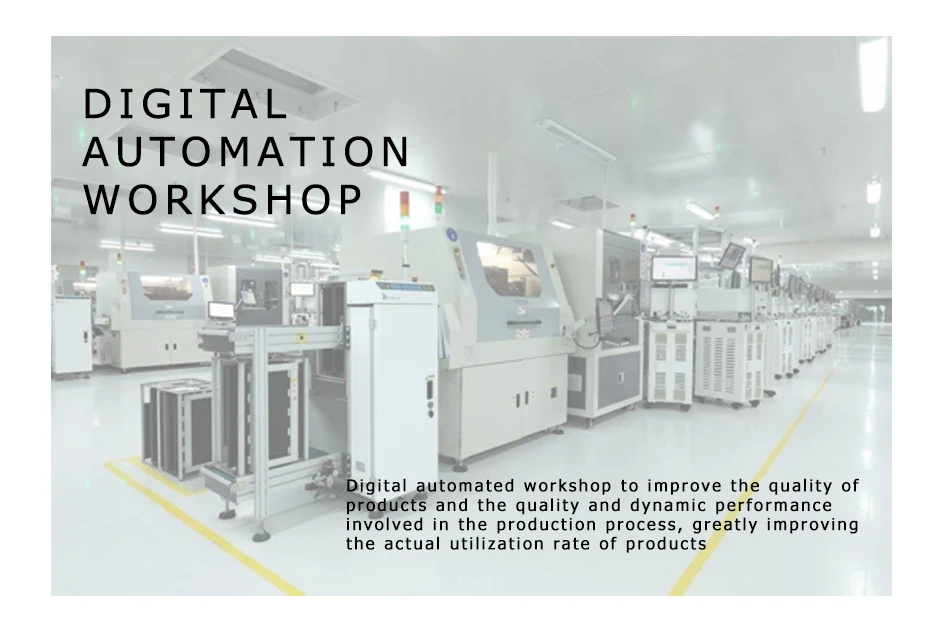 DIGITAL AUTOMATION WORKSHOP

Digital automated workshop to improve the quality of products and the quality and dynamic performance involved in the production process, greatly improving the actual utilization rate of products